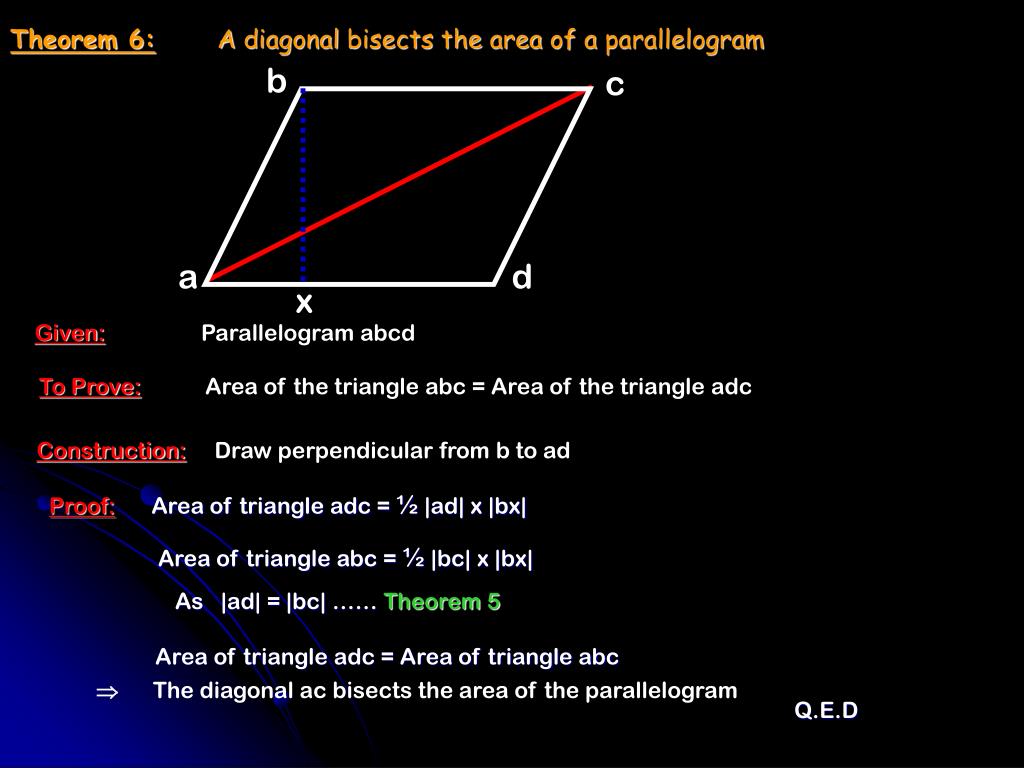 Theorem 6: A diagonal bisects the area of a parallelogram

b c a d x

Given: Parallelogram abcd

To Prove: Area of the triangle abc = Area of the triangle adc

Construction: Draw perpendicular from b to ad

Proof: Area of triangle adc = ½ |ad| x |bx|

Area of triangle abc = ½ |bc| x |bx|

As |ad| = |bc| …… Theorem 5

Area of triangle adc = Area of triangle abc

$\Rightarrow$ The diagonal ac bisects the area of the parallelogram

Q.E.D